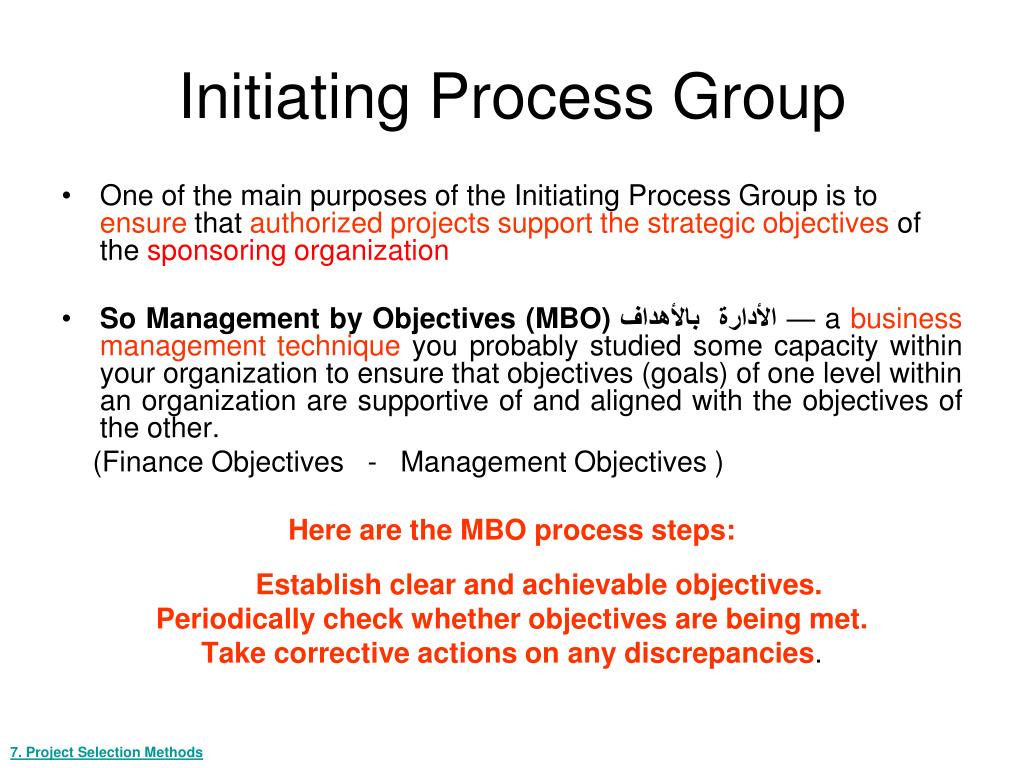 Initiating Process Group

• One of the main purposes of the Initiating Process Group is to ensure that authorized projects support the strategic objectives of the sponsoring organization

• So Management by Objectives (MBO) الأدارة بالأهداف — a business management technique you probably studied some capacity within your organization to ensure that objectives (goals) of one level within an organization are supportive of and aligned with the objectives of the other.

(Finance Objectives - Management Objectives )

Here are the MBO process steps:

Establish clear and achievable objectives.
Periodically check whether objectives are being met.
Take corrective actions on any discrepancies.

7. Project Selection Methods